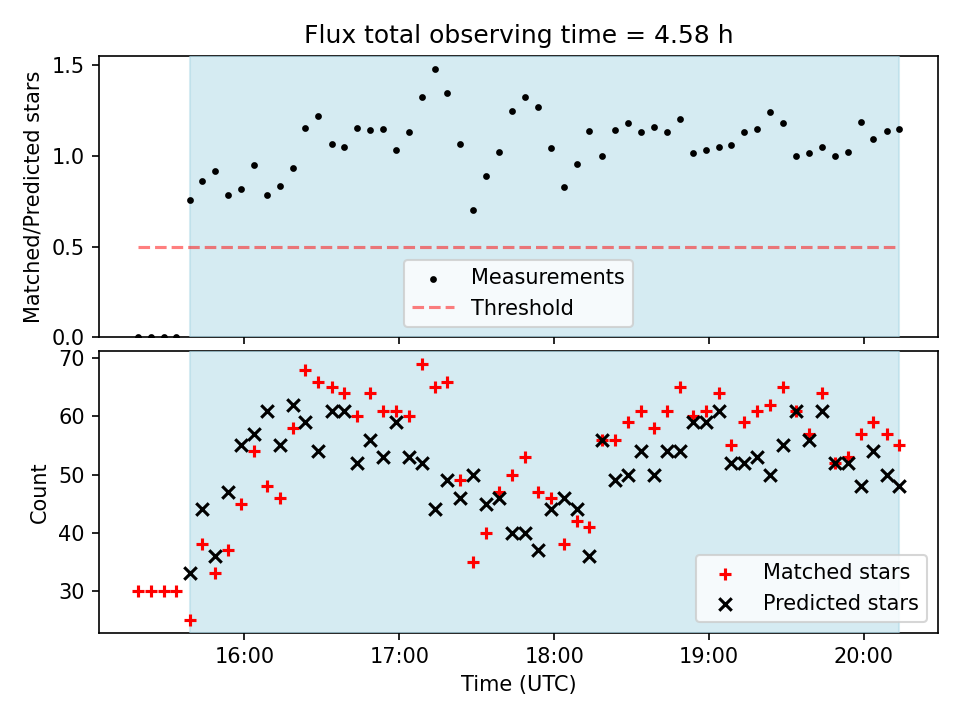 Flux total observing time = 4.58 h

Matched/Predicted stars

1.5
1.0
0.5
0.0

Measurements
Threshold

Count

70
60
50
40
30

Matched stars
Predicted stars

16:00
17:00
18:00
19:00
20:00

Time (UTC)